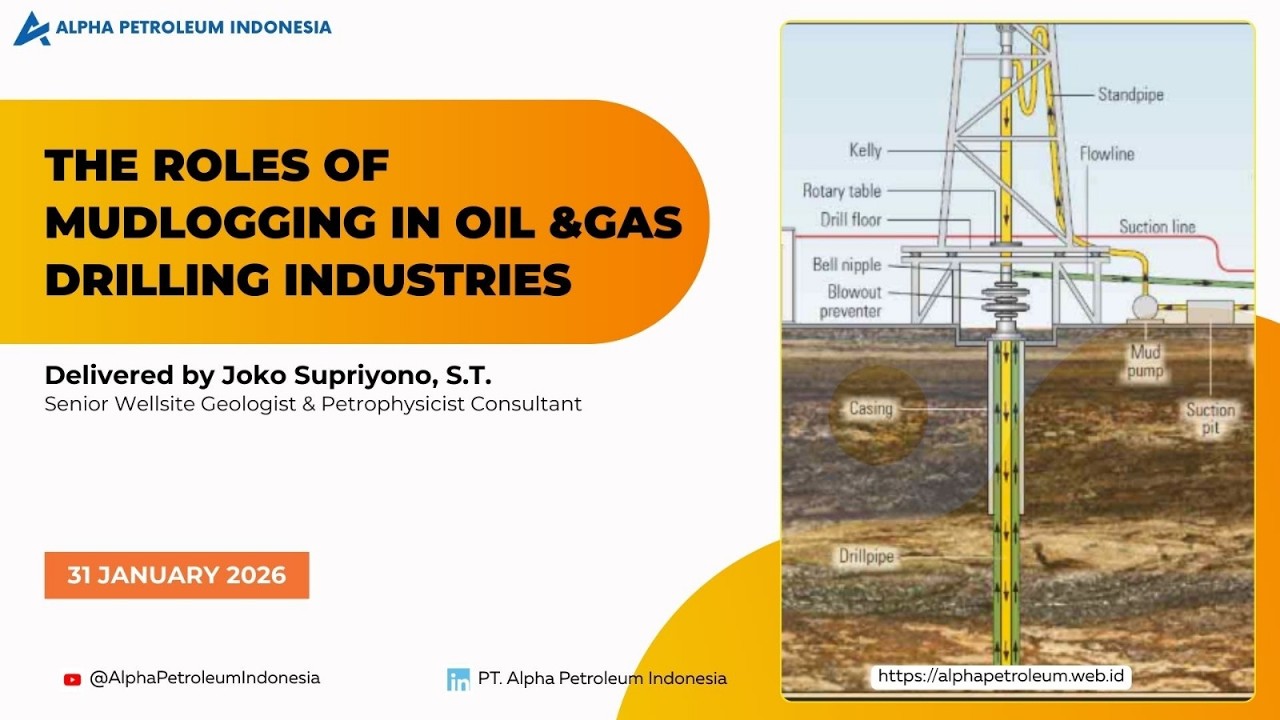 ALPHA PETROLEUM INDONESIA

THE ROLES OF MUDLOGGING IN OIL &GAS DRILLING INDUSTRIES

Delivered by Joko Supriyono, S.T.
Senior Wellsite Geologist & Petrophysicist Consultant

31 JANUARY 2026

@AlphaPetroleumIndonesia

PT. Alpha Petroleum Indonesia

Standpipe
Kelly
Flowline
Rotary table
Drill floor
Suction line
Bell nipple
Blowout preventer
Mud pump
Casing
Suction pit
Drillpipe

https://alphapetroleum.web.id